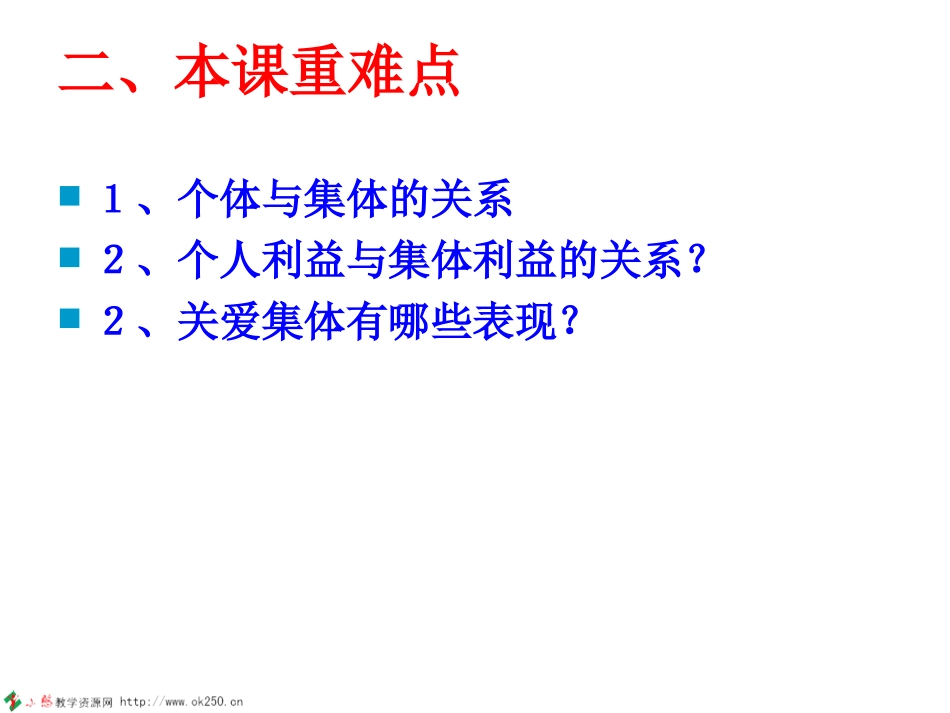 二、本课重难点

1、个体与集体的关系
2、个人利益与集体利益的关系？
2、关爱集体有哪些表现？

小熊教学资源网 http://www.ok250.cn